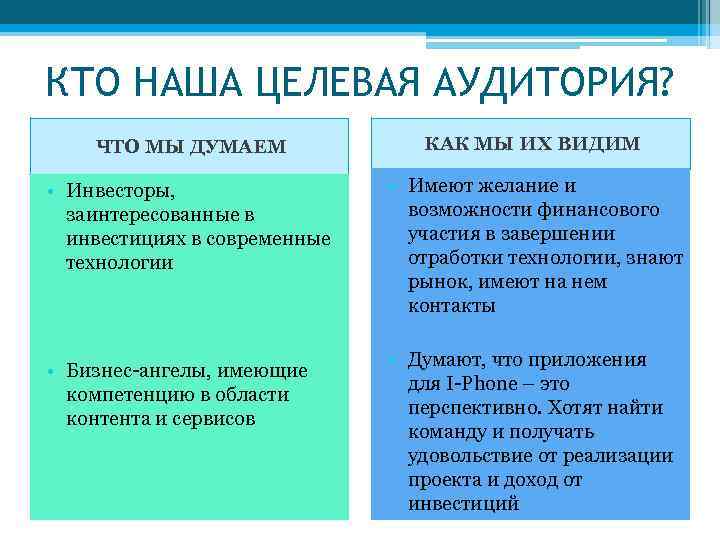 КТО НАША ЦЕЛЕВАЯ АУДИТОРИЯ?

ЧТО МЫ ДУМАЕМ

• Инвесторы, заинтересованные в инвестициях в современные технологии

• Бизнес-ангелы, имеющие компетенцию в области контента и сервисов

КАК МЫ ИХ ВИДИМ

• Имеют желание и возможности финансового участия в завершении отработки технологии, знают рынок, имеют на нем контакты

• Думают, что приложения для I-Phone – это перспективно. Хотят найти команду и получать удовольствие от реализации проекта и доход от инвестиций